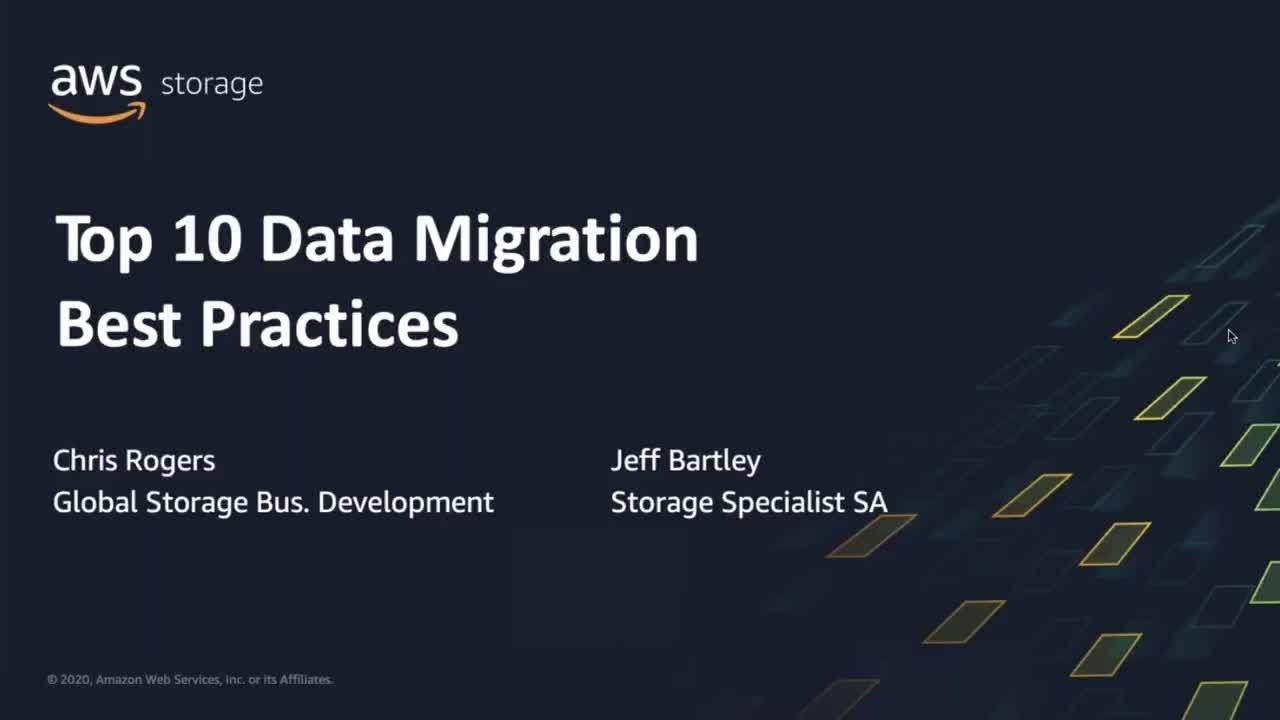 aws storage

Top 10 Data Migration Best Practices

Chris Rogers
Global Storage Bus. Development

Jeff Bartley
Storage Specialist SA

© 2020, Amazon Web Services, Inc. or its Affiliates.